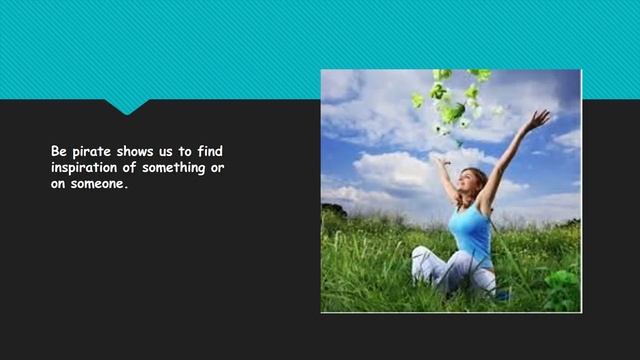 Be pirate shows us to find inspiration of something or on someone.